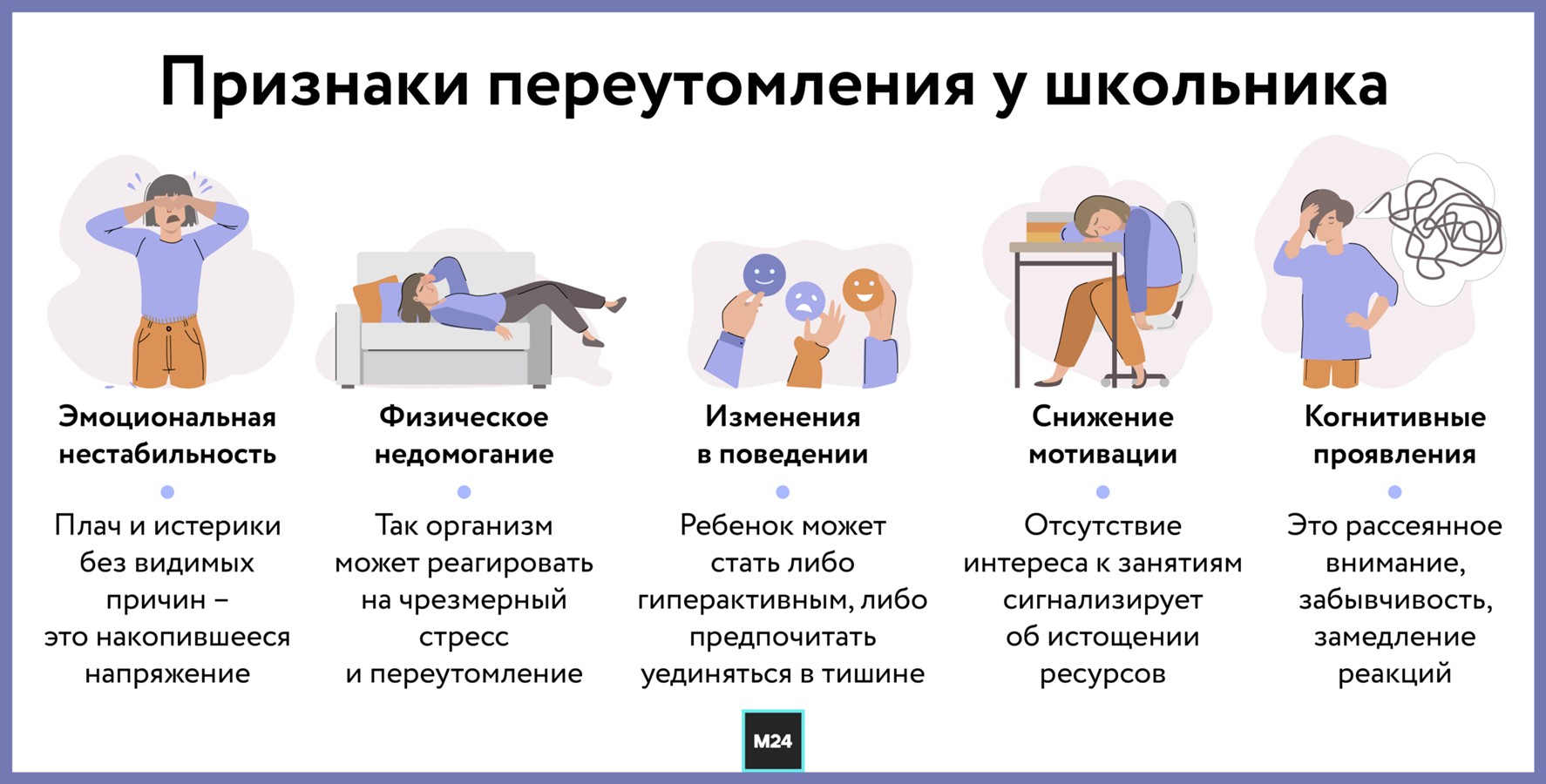 Признаки переутомления у школьника

Эмоциональная нестабильность

Плач и истерики без видимых причин – это накопившееся напряжение

Физическое недомогание

Так организм может реагировать на чрезмерный стресс и переутомление

Изменения в поведении

Ребенок может стать либо гиперактивным, либо предпочитать уединяться в тишине

Снижение мотивации

Отсутствие интереса к занятиям сигнализирует об истощении ресурсов

Когнитивные проявления

Это рассеянное внимание, забывчивость, замедление реакций

M24